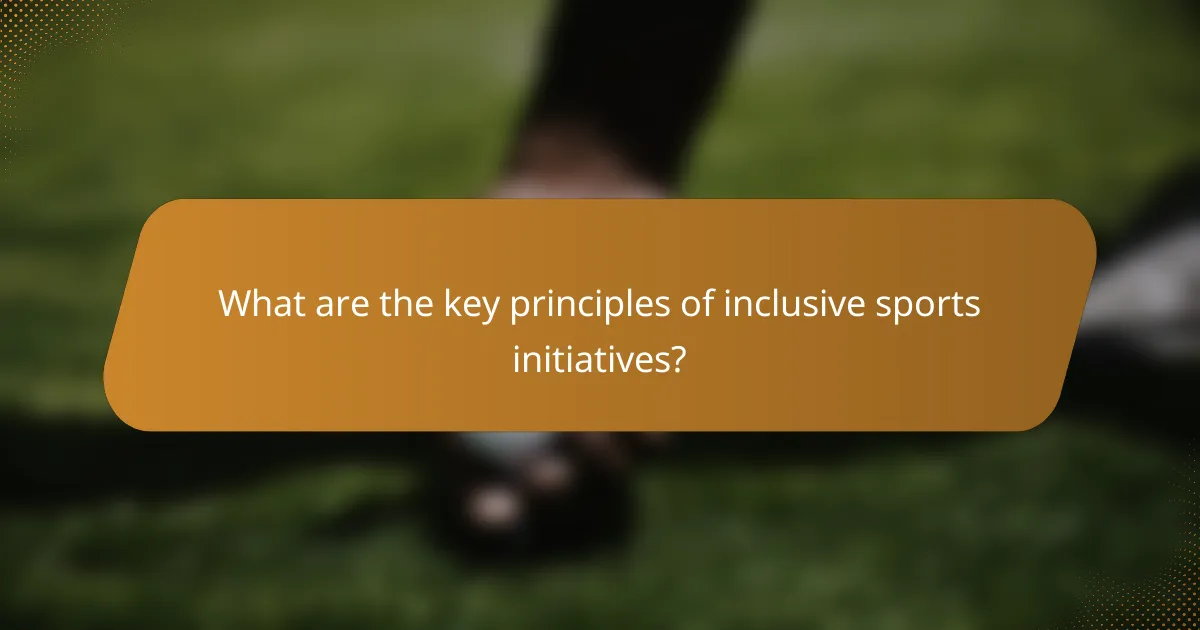 What are the key principles of inclusive sports initiatives?